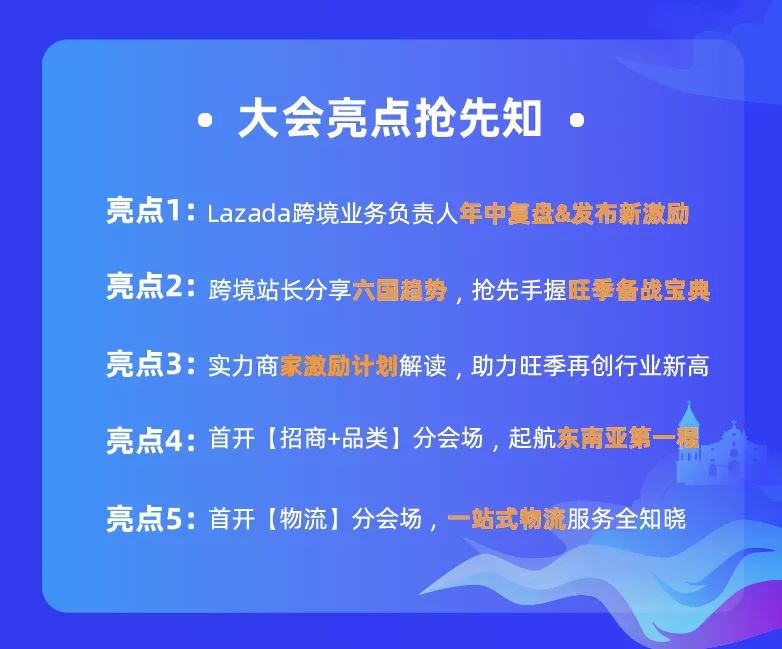 • 大会亮点抢先知 •

亮点1：Lazada跨境业务负责人年中复盘&发布新激励

亮点2：跨境站长分享六国趋势，抢先手握旺季备战宝典

亮点3：实力商家激励计划解读，助力旺季再创行业新高

亮点4：首开【招商+品类】分会场，起航东南亚第一程

亮点5：首开【物流】分会场，一站式物流服务全知晓